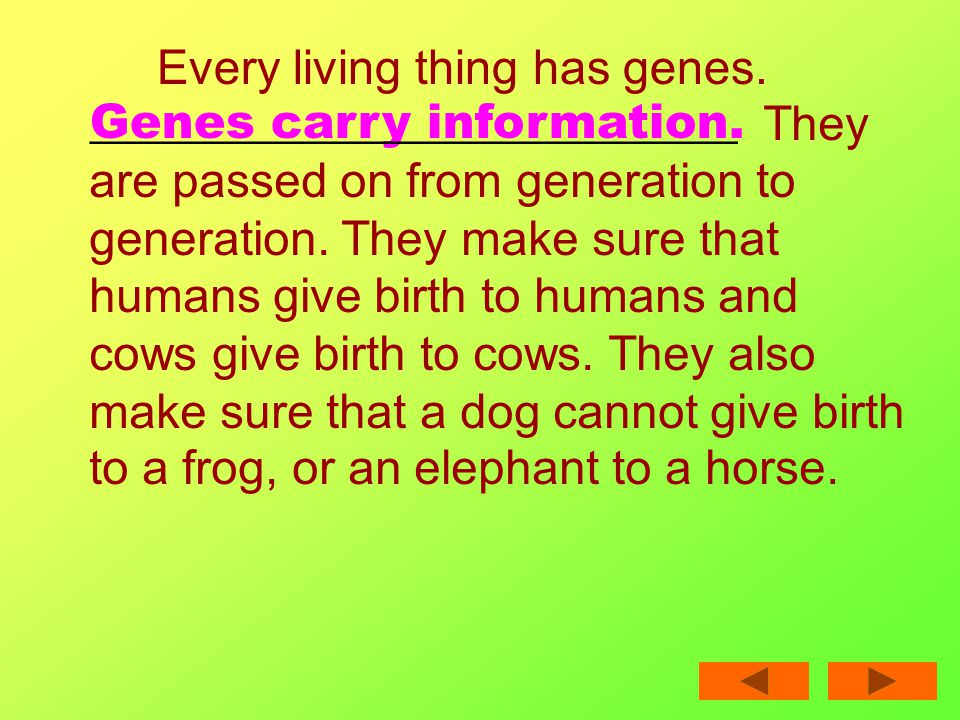 Every living thing has genes. Genes carry information. They are passed on from generation to generation. They make sure that humans give birth to humans and cows give birth to cows. They also make sure that a dog cannot give birth to a frog, or an elephant to a horse.